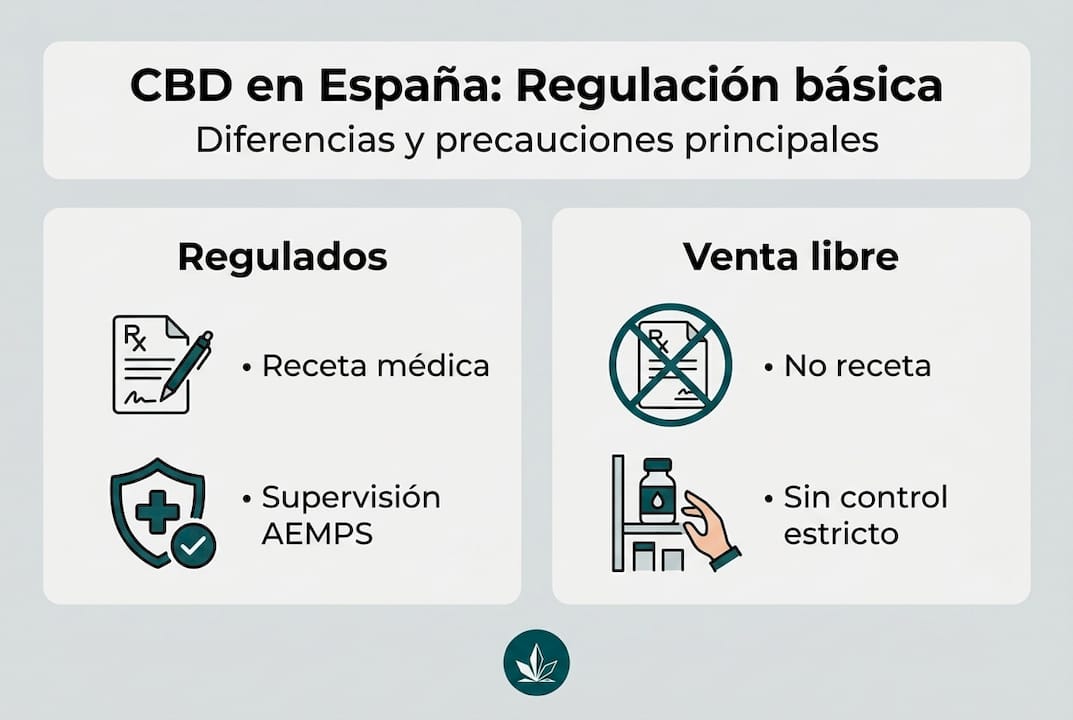 CBD en España: Regulación básica
Diferencias y precauciones principales

Regulados

Rx

• Receta médica

• Supervisión AEMPS

Venta libre

Rx

• No receta

• Sin control estricto